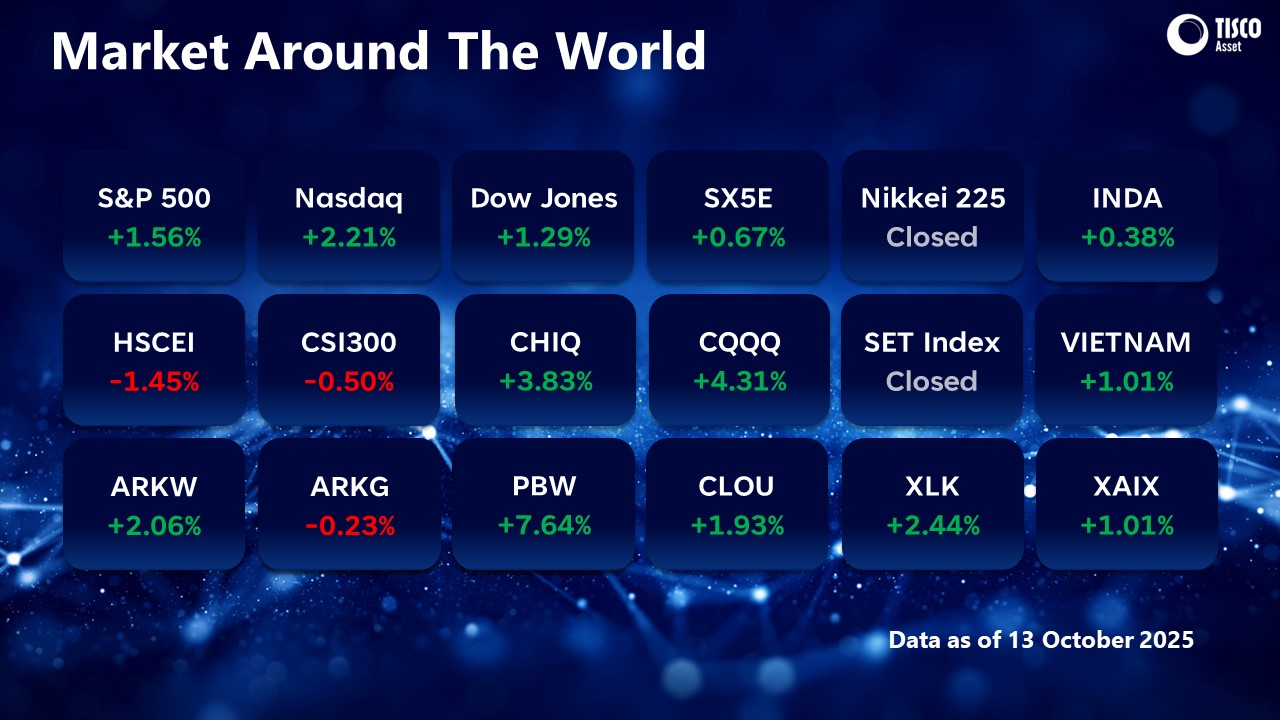 Market Around The World

TISCO Asset

S&P 500
+1.56%

Nasdaq
+2.21%

Dow Jones
+1.29%

SX5E
+0.67%

Nikkei 225
Closed

INDA
+0.38%

HSCEI
-1.45%

CSI300
-0.50%

CHIQ
+3.83%

CQQQ
+4.31%

SET Index
Closed

VIETNAM
+1.01%

ARKW
+2.06%

ARKG
-0.23%

PBW
+7.64%

CLOU
+1.93%

XLK
+2.44%

XAIX
+1.01%

Data as of 13 October 2025